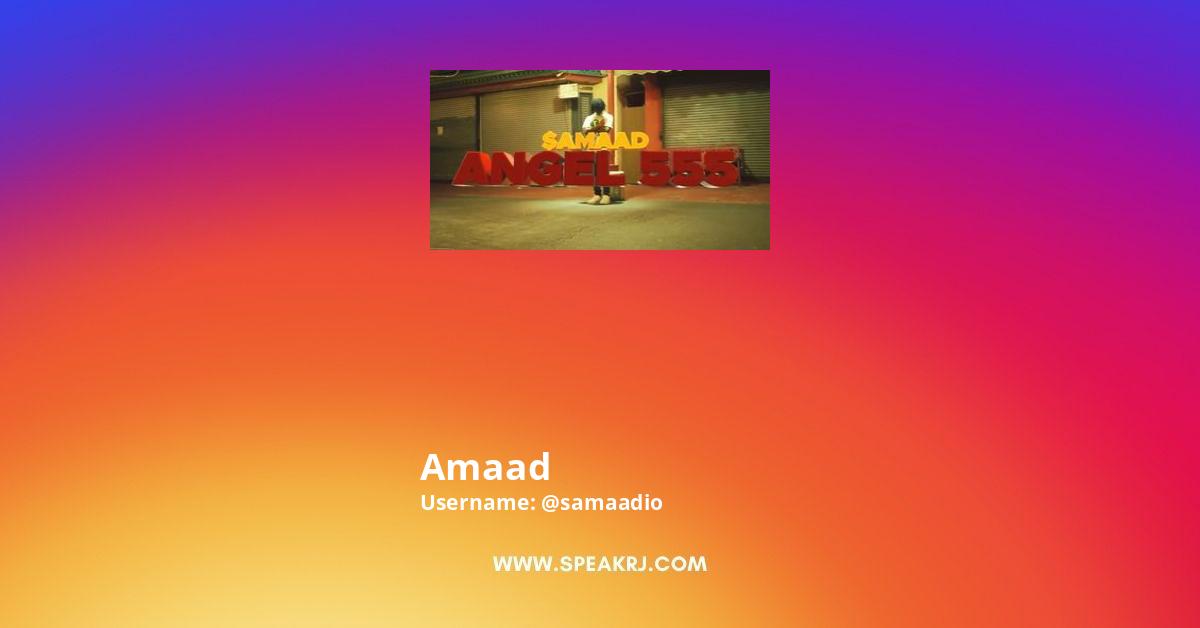 $AMAAD
ANGEL 555

Amaad
Username: @samaadio

WWW.SPEAKRJ.COM